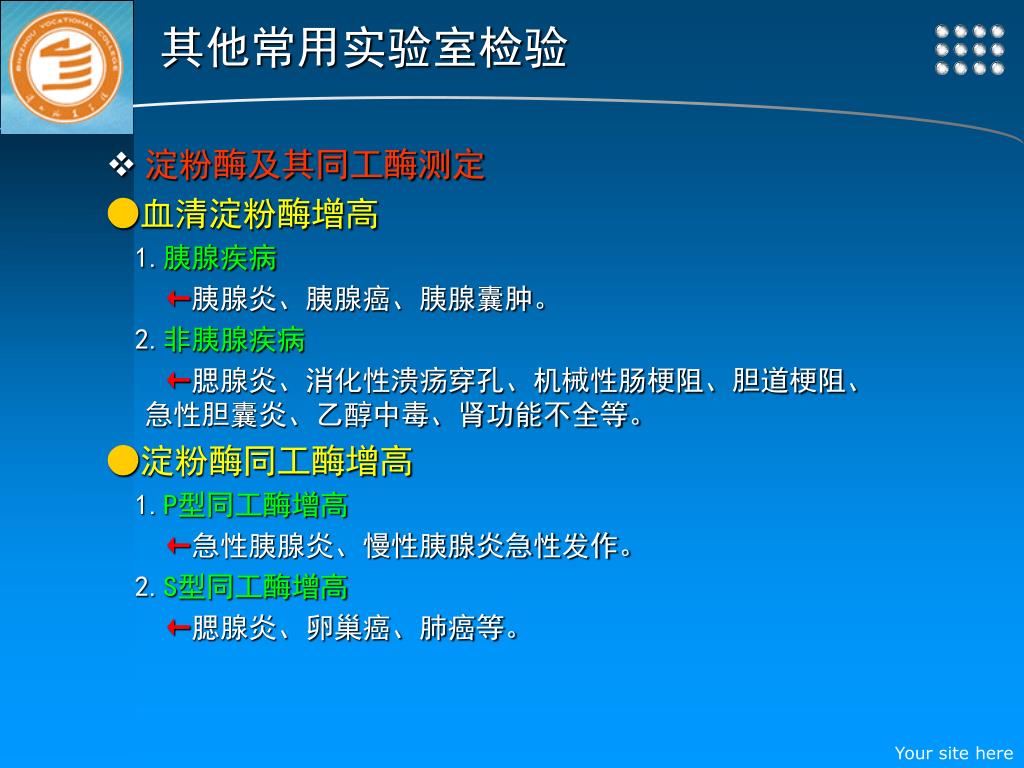 BINZHOU VOCATIONAL COLLEGE

其他常用实验室检验

❖ 淀粉酶及其同工酶测定

●血清淀粉酶增高

1. 胰腺疾病

←胰腺炎、胰腺癌、胰腺囊肿。

2. 非胰腺疾病

←腮腺炎、消化性溃疡穿孔、机械性肠梗阻、胆道梗阻、急性胆囊炎、乙醇中毒、肾功能不全等。

●淀粉酶同工酶增高

1. P型同工酶增高

←急性胰腺炎、慢性胰腺炎急性发作。

2. S型同工酶增高

←腮腺炎、卵巢癌、肺癌等。

Your site here